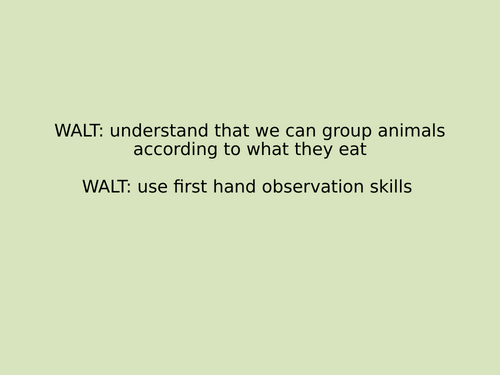 WALT: understand that we can group animals according to what they eat

WALT: use first hand observation skills